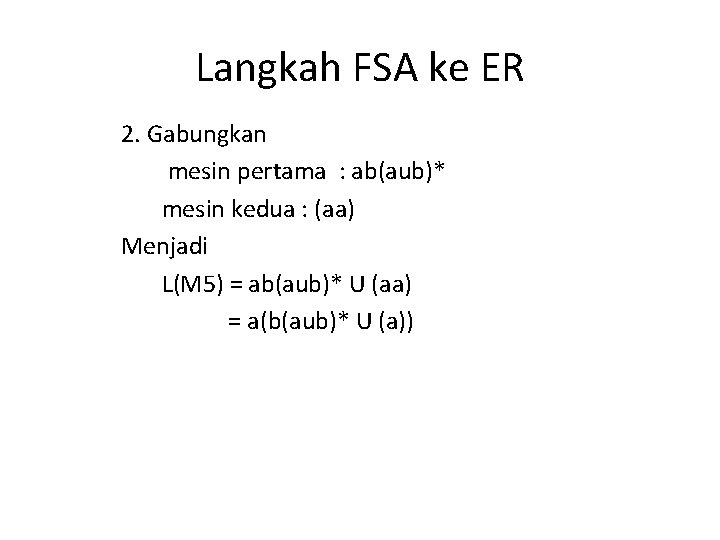 Langkah FSA ke ER

2. Gabungkan

mesin pertama : ab(aub)*

mesin kedua : (aa)

Menjadi

L(M5) = ab(aub)* U (aa)

= a(b(aub)* U (a))